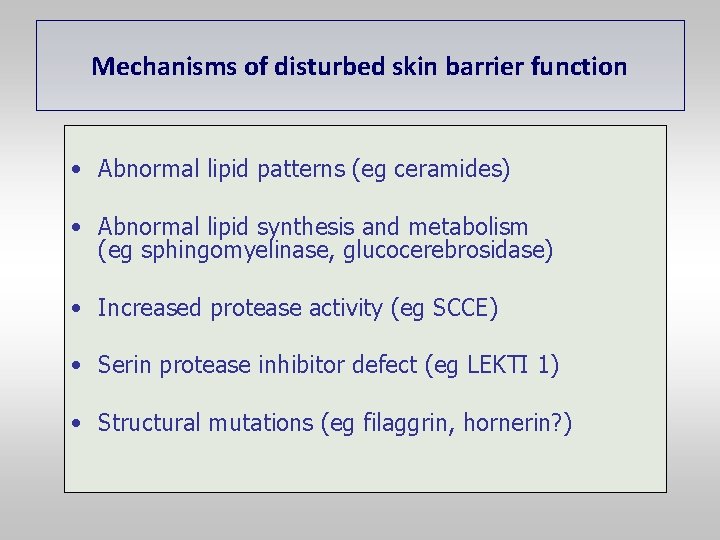 Mechanisms of disturbed skin barrier function

• Abnormal lipid patterns (eg ceramides)

• Abnormal lipid synthesis and metabolism (eg sphingomyelinase, glucocerebrosidase)

• Increased protease activity (eg SCCE)

• Serin protease inhibitor defect (eg LEKTI 1)

• Structural mutations (eg filaggrin, hornerin?)